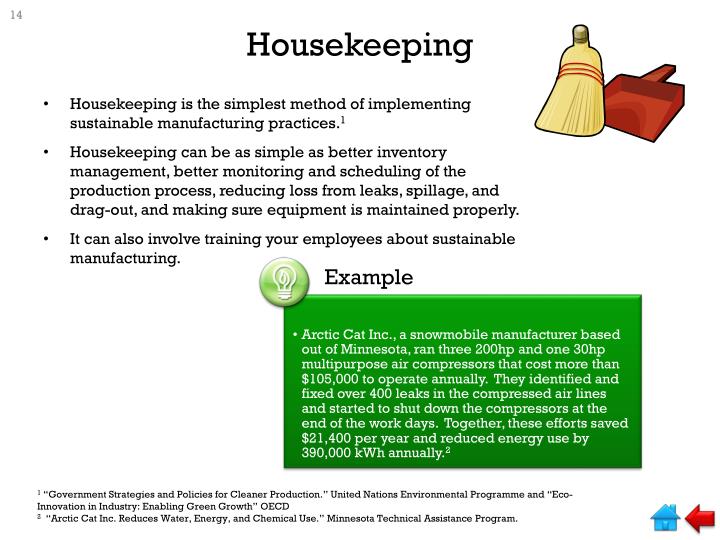 14

Housekeeping

• Housekeeping is the simplest method of implementing sustainable manufacturing practices.$^1$

• Housekeeping can be as simple as better inventory management, better monitoring and scheduling of the production process, reducing loss from leaks, spillage, and drag-out, and making sure equipment is maintained properly.

• It can also involve training your employees about sustainable manufacturing.

Example

• Arctic Cat Inc., a snowmobile manufacturer based out of Minnesota, ran three 200hp and one 30hp multipurpose air compressors that cost more than $105,000 to operate annually. They identified and fixed over 400 leaks in the compressed air lines and started to shut down the compressors at the end of the work days. Together, these efforts saved $21,400 per year and reduced energy use by 390,000 kWh annually.$^2$

$^1$ "Government Strategies and Policies for Cleaner Production." United Nations Environmental Programme and "Eco-Innovation in Industry: Enabling Green Growth" OECD
$^2$ "Arctic Cat Inc. Reduces Water, Energy, and Chemical Use." Minnesota Technical Assistance Program.